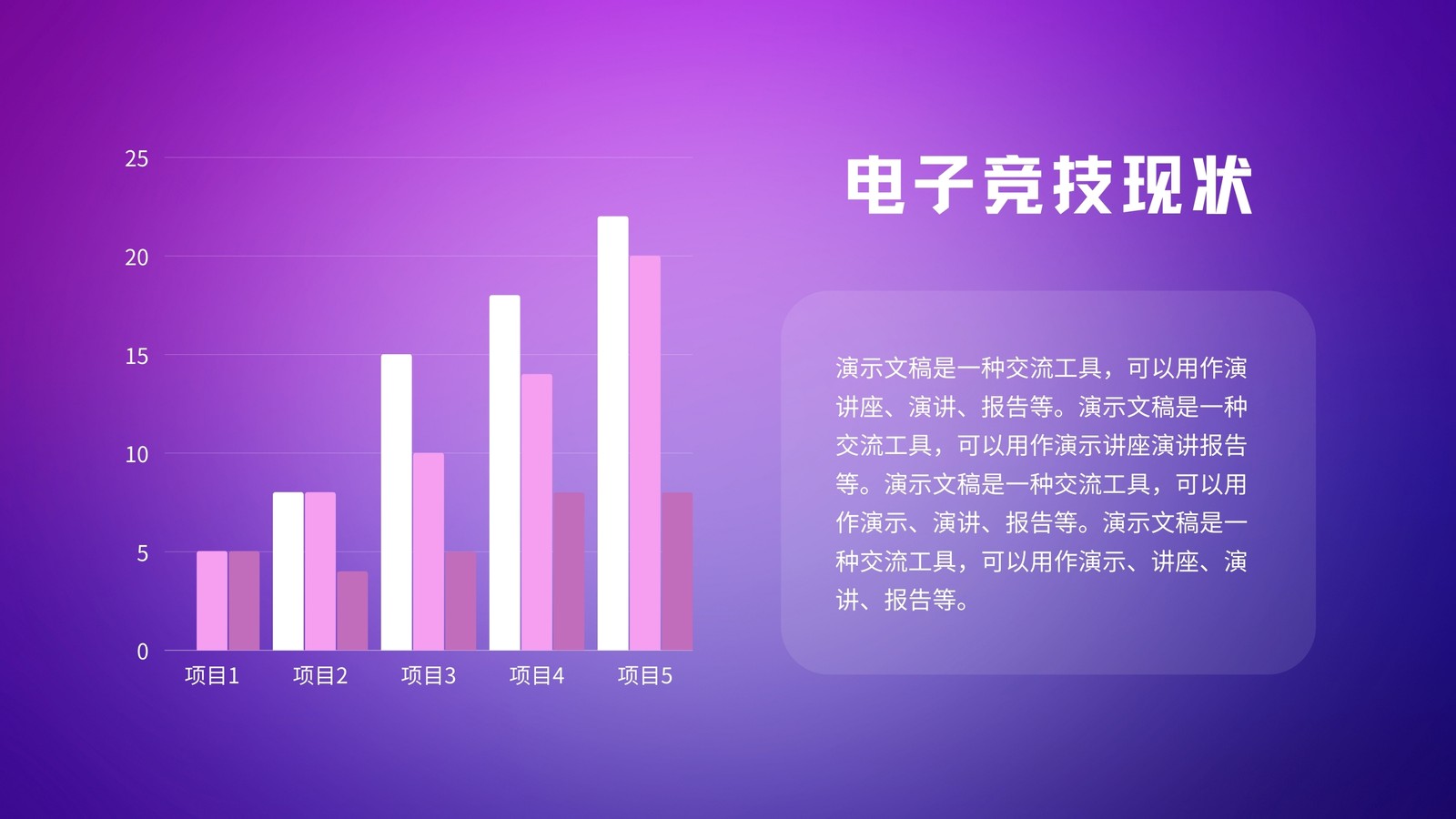 25
20
15
10
5
0
项目1 项目2 项目3 项目4 项目5

电子竞技现状

演示文稿是一种交流工具，可以用作演讲座、演讲、报告等。演示文稿是一种交流工具，可以用作演示讲座演讲报告等。演示文稿是一种交流工具，可以用作演示、演讲、报告等。演示文稿是一种交流工具，可以用作演示、讲座、演讲、报告等。